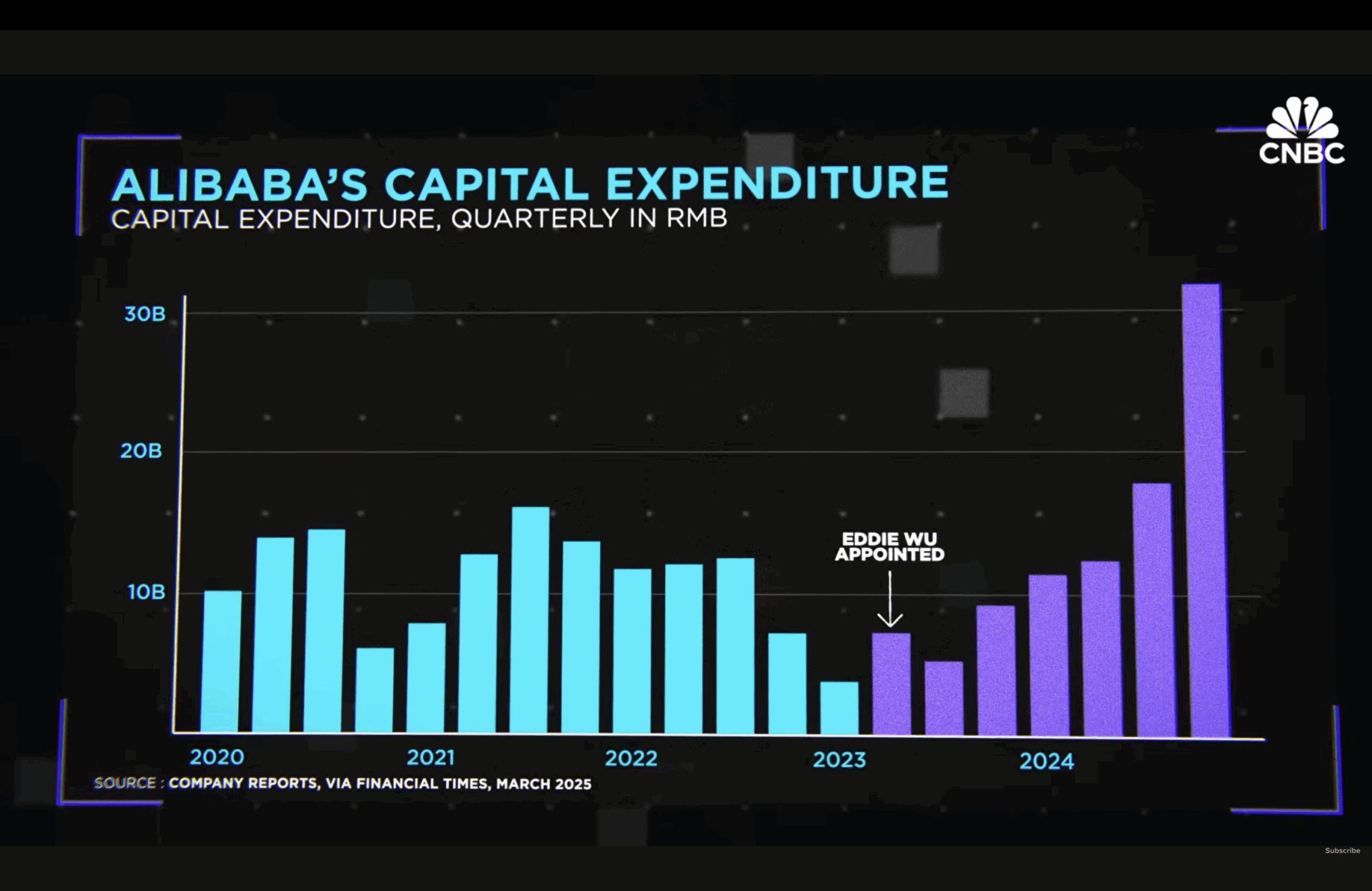 CNBC

ALIBABA'S CAPITAL EXPENDITURE
CAPITAL EXPENDITURE, QUARTERLY IN RMB

30B
20B
10B

EDDIE WU APPOINTED

2020
2021
2022
2023
2024

SOURCE : COMPANY REPORTS, VIA FINANCIAL TIMES, MARCH 2025

Subscribe